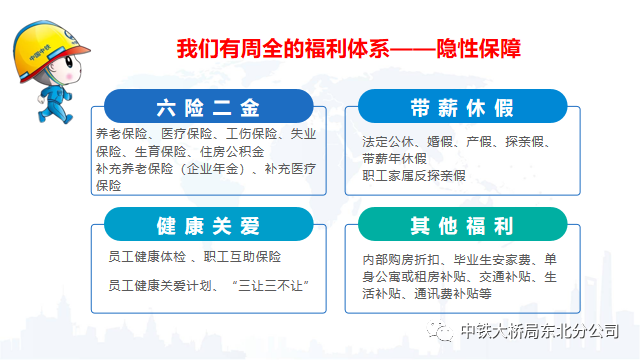 中国中铁

我们有周全的福利体系——隐性保障

六险二金

养老保险、医疗保险、工伤保险、失业保险、生育保险、住房公积金
补充养老保险（企业年金）、补充医疗保险

带薪休假

法定公休、婚假、产假、探亲假、带薪年休假
职工家属反探亲假

健康关爱

员工健康体检 、职工互助保险

员工健康关爱计划、 “三让三不让”

其他福利

内部购房折扣、毕业生安家费、单身公寓或租房补贴、交通补贴、生活补贴、通讯费补贴等

中铁大桥局东北分公司